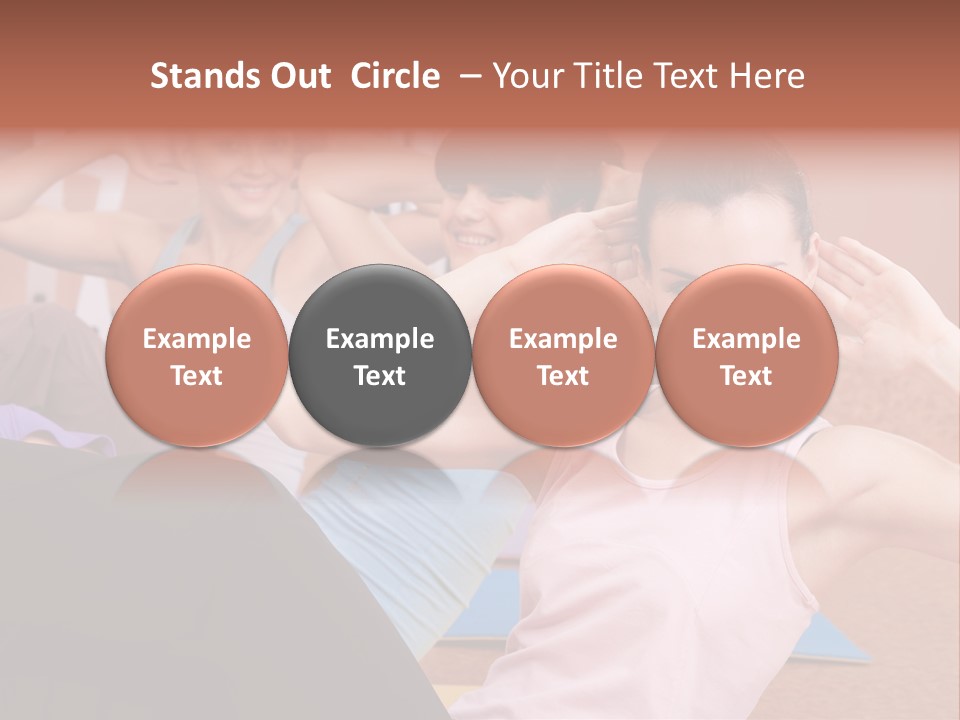 Stands Out Circle – Your Title Text Here

Example Text

Example Text

Example Text

Example Text